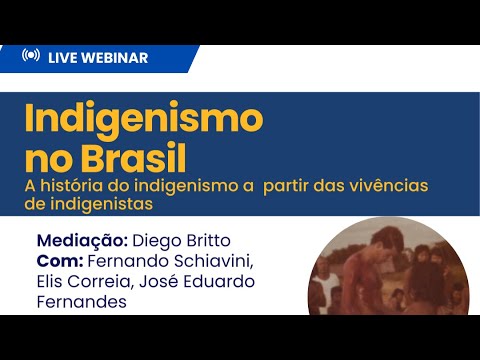 LIVE WEBINAR

Indigenismo no Brasil

A história do indigenismo a partir das vivências de indigenistas

Mediação: Diego Britto
Com: Fernando Schiavini, Elis Correia, José Eduardo Fernandes